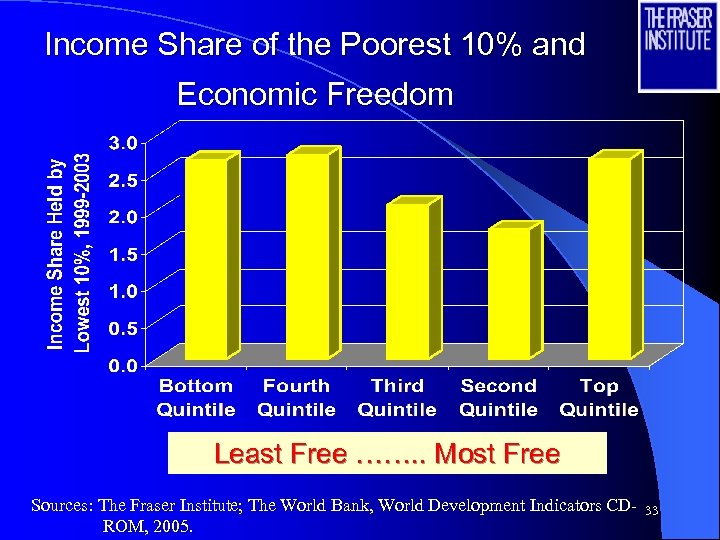 THE FRASER INSTITUTE

Income Share of the Poorest 10% and Economic Freedom

Income Share Held by Lowest 10%, 1999-2003

3.0
2.5
2.0
1.5
1.0
0.5
0.0

Bottom Quintile
Fourth Quintile
Third Quintile
Second Quintile
Top Quintile

Least Free …….. Most Free

Sources: The Fraser Institute; The World Bank, World Development Indicators CD-ROM, 2005.

33